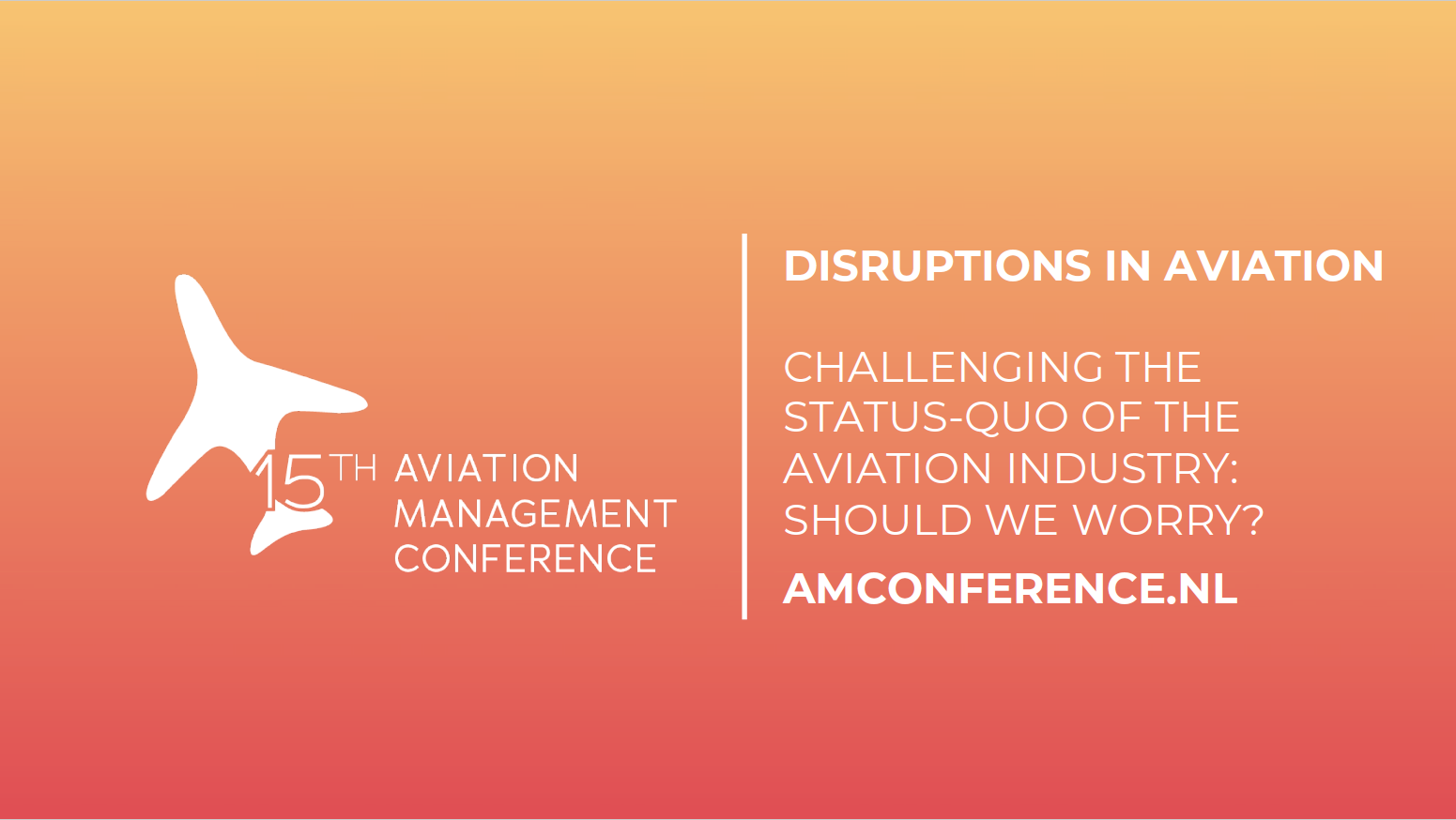 15TH AVIATION MANAGEMENT CONFERENCE

DISRUPTIONS IN AVIATION

CHALLENGING THE STATUS-QUO OF THE AVIATION INDUSTRY: SHOULD WE WORRY?

AMCONFERENCE.NL